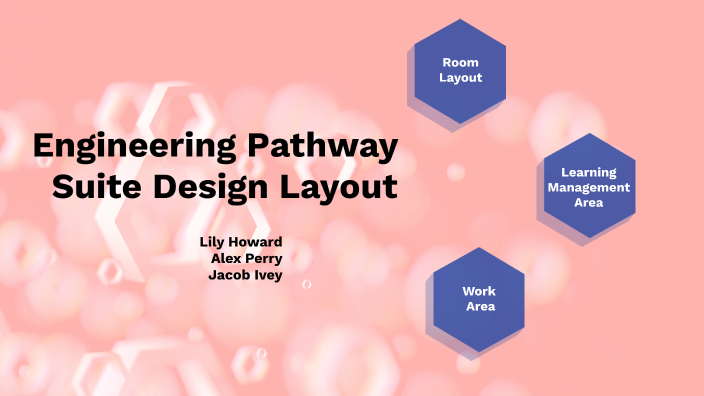 Engineering Pathway Suite Design Layout

Lily Howard
Alex Perry
Jacob Ivey

Room Layout

Learning Management Area

Work Area